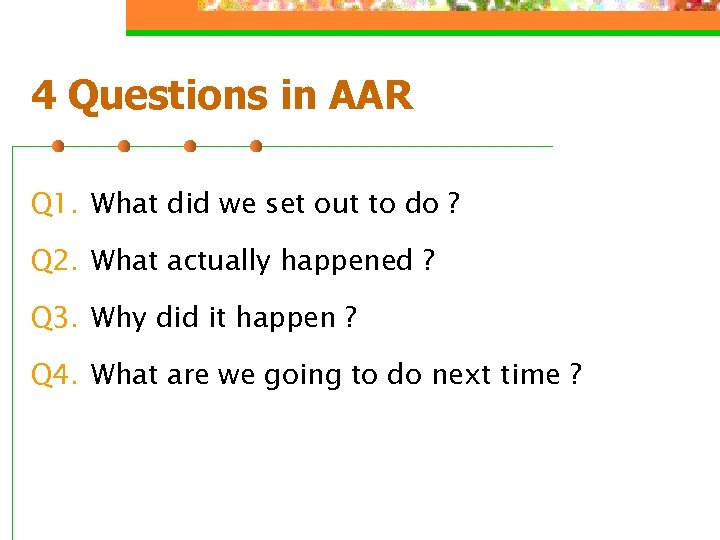 4 Questions in AAR

Q1. What did we set out to do ?

Q2. What actually happened ?

Q3. Why did it happen ?

Q4. What are we going to do next time ?